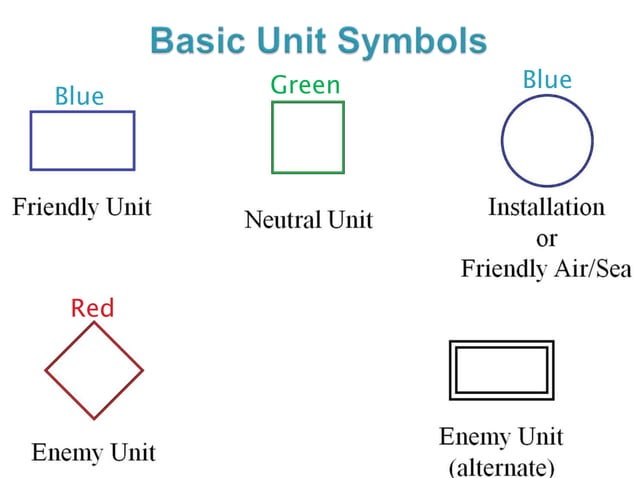 Basic Unit Symbols

Blue

Friendly Unit

Green

Neutral Unit

Blue

Installation
or
Friendly Air/Sea

Red

Enemy Unit

Enemy Unit
(alternate)